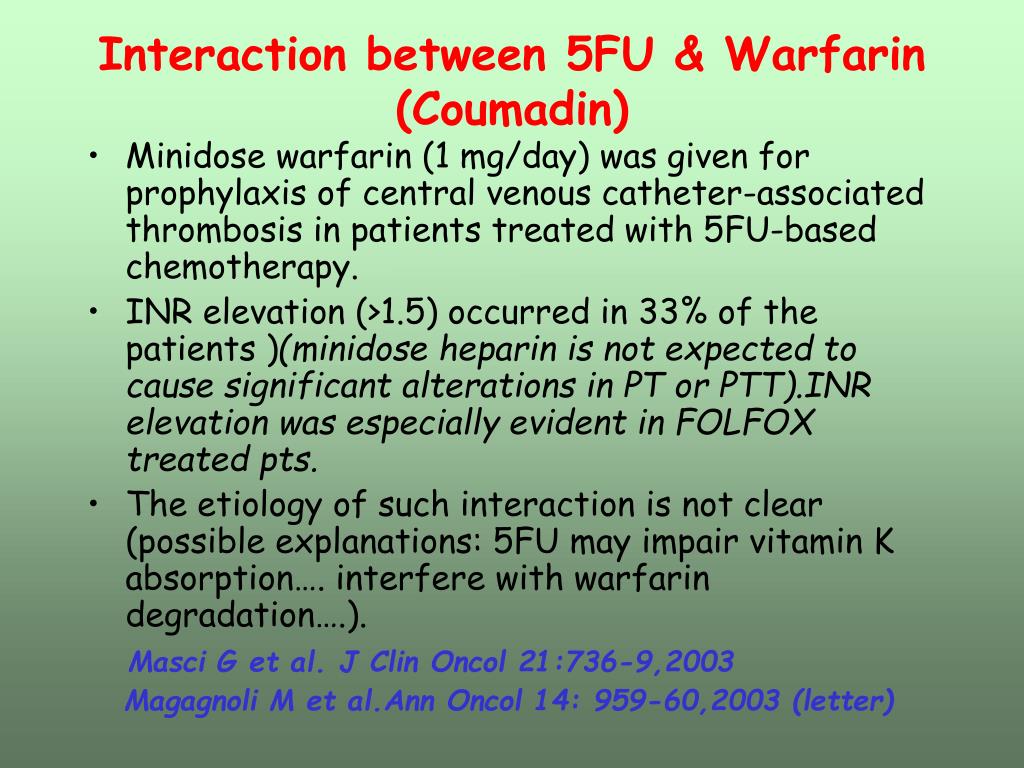 Interaction between 5FU & Warfarin (Coumadin)

• Minidose warfarin (1 mg/day) was given for prophylaxis of central venous catheter-associated thrombosis in patients treated with 5FU-based chemotherapy.

• INR elevation (>1.5) occurred in 33% of the patients )(minidose heparin is not expected to cause significant alterations in PT or PTT).INR elevation was especially evident in FOLFOX treated pts.

• The etiology of such interaction is not clear (possible explanations: 5FU may impair vitamin K absorption…. interfere with warfarin degradation….).

Masci G et al. J Clin Oncol 21:736-9,2003
Magagnoli M et al.Ann Oncol 14: 959-60,2003 (letter)